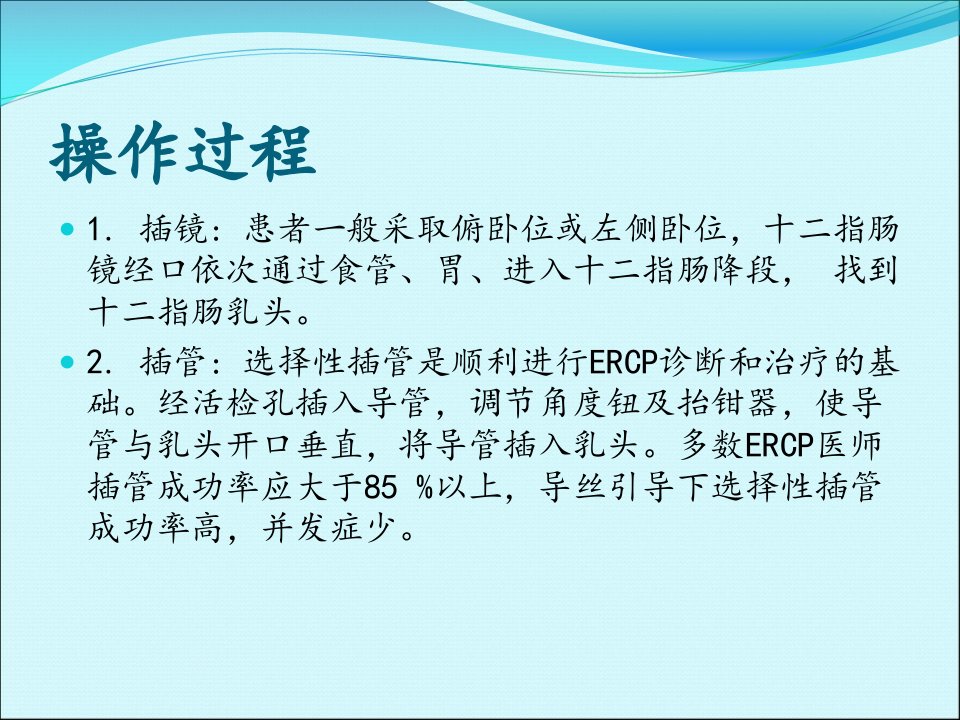 操作过程

1. 插镜：患者一般采取俯卧位或左侧卧位，十二指肠镜经口依次通过食管、胃、进入十二指肠降段， 找到十二指肠乳头。

2. 插管：选择性插管是顺利进行ERCP诊断和治疗的基础。经活检孔插入导管，调节角度钮及抬钳器，使导管与乳头开口垂直，将导管插入乳头。多数ERCP医师插管成功率应大于85 %以上，导丝引导下选择性插管成功率高，并发症少。